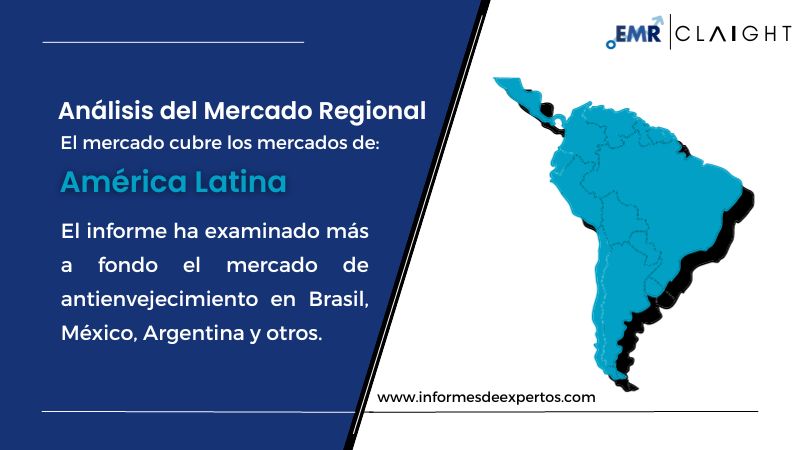 EMR | CLAIGHT

Análisis del Mercado Regional

El mercado cubre los mercados de:

América Latina

El informe ha examinado más a fondo el mercado de antienvejecimiento en Brasil, México, Argentina y otros.

www.informesdeexpertos.com